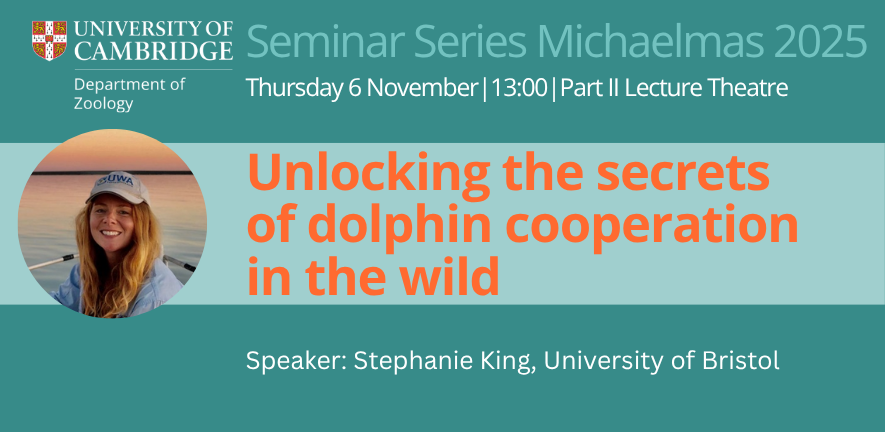 UNIVERSITY OF CAMBRIDGE

Department of Zoology

Seminar Series Michaelmas 2025

Thursday 6 November | 13:00 | Part II Lecture Theatre

UWA

Unlocking the secrets of dolphin cooperation in the wild

Speaker: Stephanie King, University of Bristol